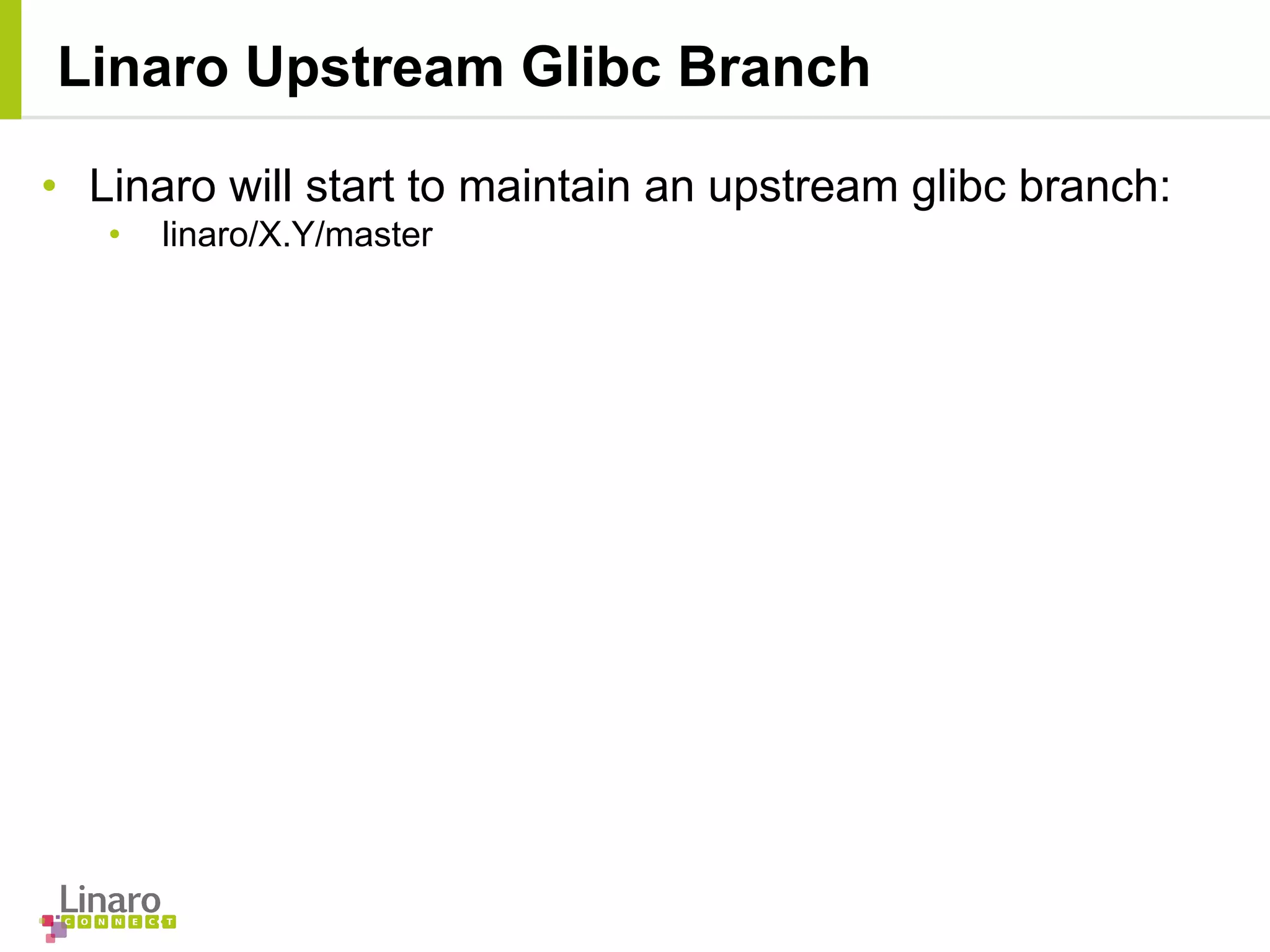 Linaro Upstream Glibc Branch

• Linaro will start to maintain an upstream glibc branch:
  • linaro/X.Y/master

Linaro
CONNECT